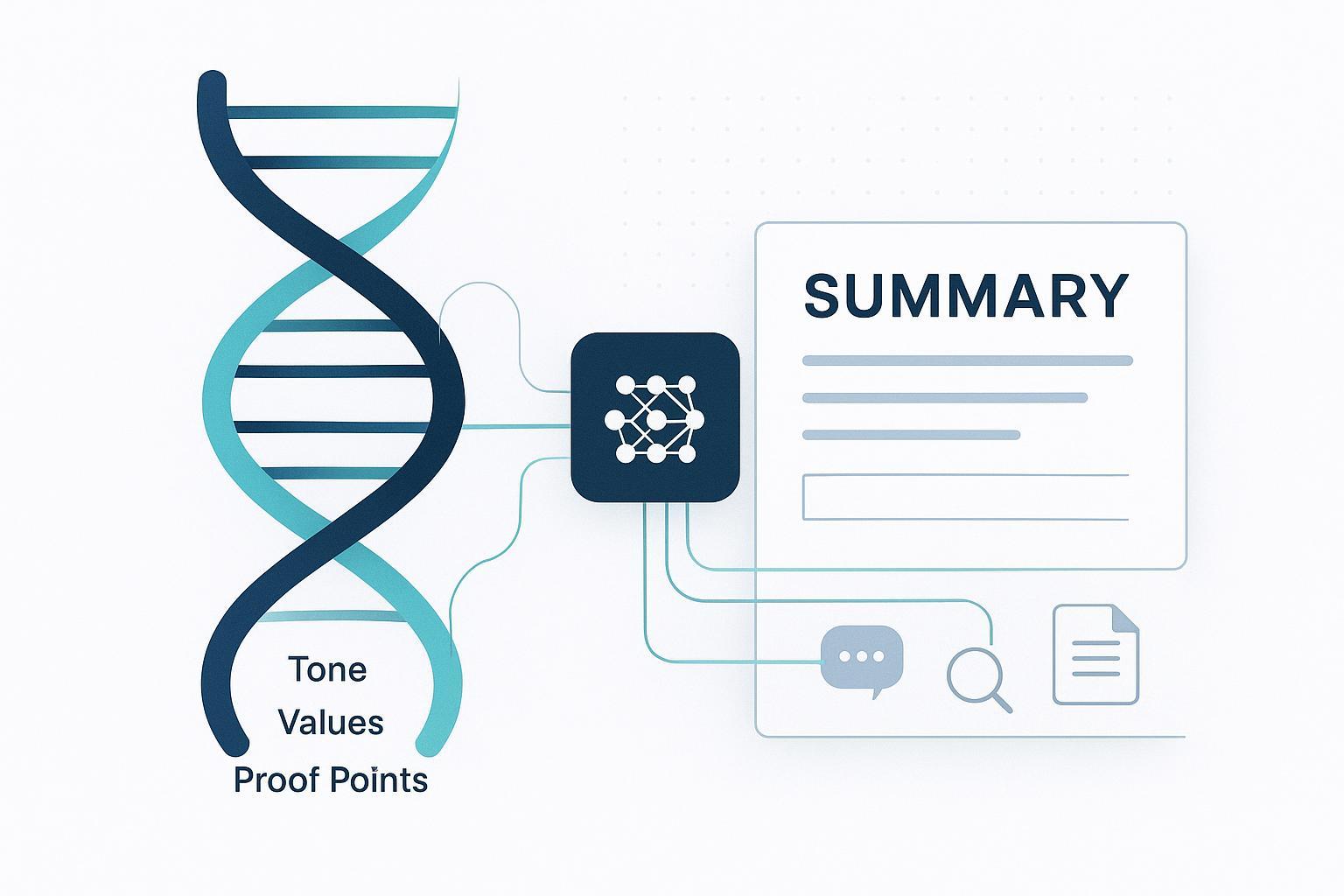 SUMMARY

Tone
Values
Proof Points